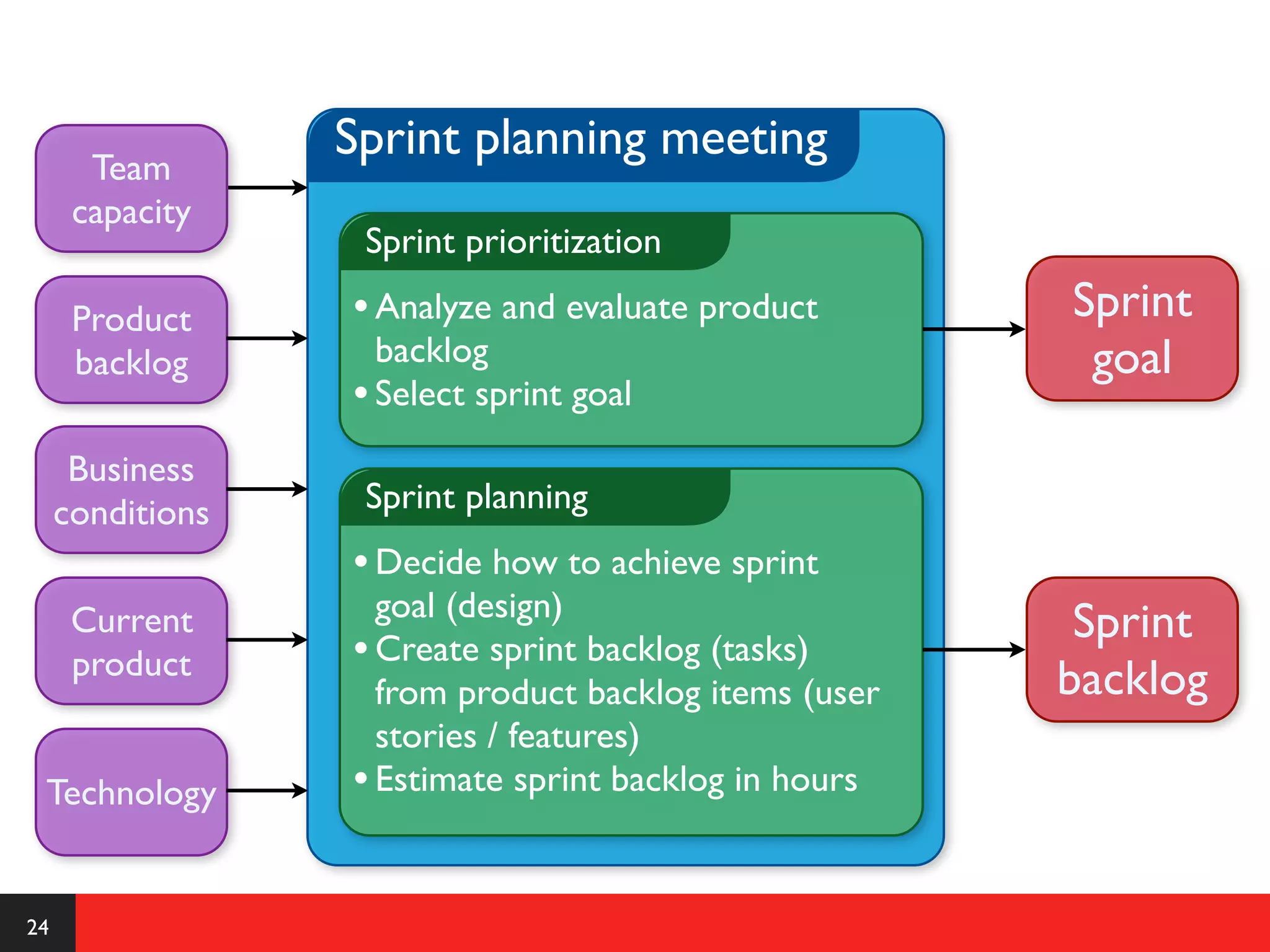 Team capacity

Product backlog

Business conditions

Current product

Technology

Sprint planning meeting

Sprint prioritization

• Analyze and evaluate product backlog
• Select sprint goal

Sprint planning

• Decide how to achieve sprint goal (design)
• Create sprint backlog (tasks) from product backlog items (user stories / features)
• Estimate sprint backlog in hours

Sprint goal

Sprint backlog

24